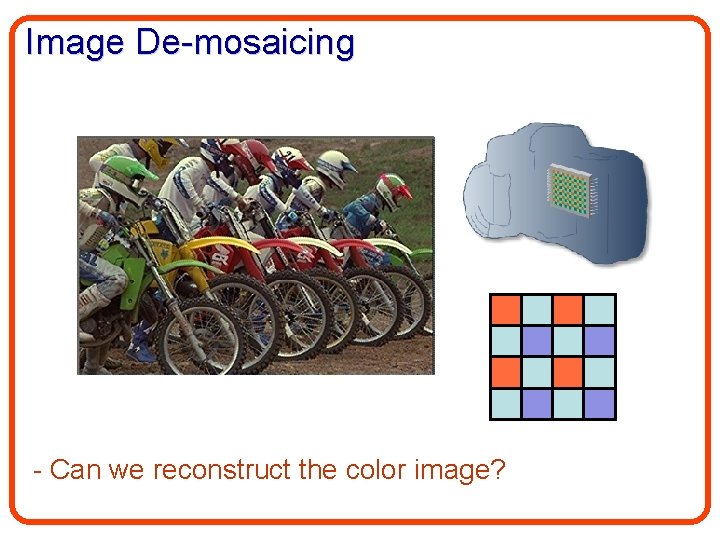 Image De-mosaicing

- Can we reconstruct the color image?